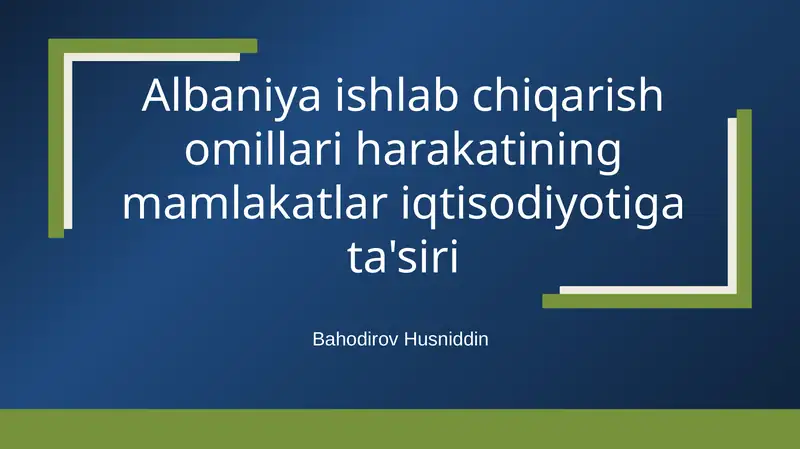 Albaniya ishlab chiqarish omillari harakatining mamlakatlar iqtisodiyotiga ta'siri

Bahodirov Husniddin